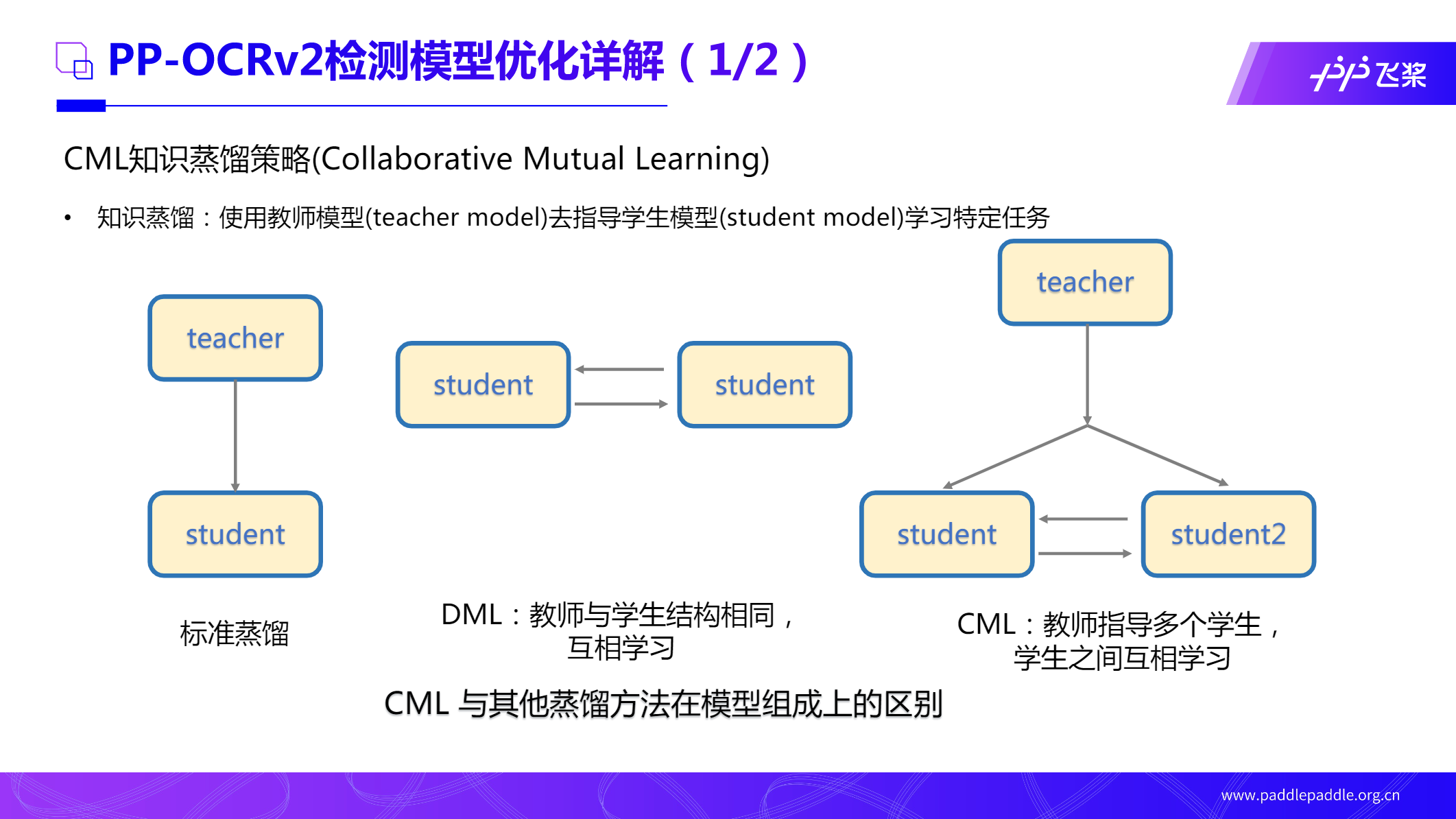 PP-OCRv2检测模型优化详解（1/2）

飞桨

CML知识蒸馏策略(Collaborative Mutual Learning)

• 知识蒸馏：使用教师模型(teacher model)去指导学生模型(student model)学习特定任务

teacher

student

标准蒸馏

student

student

DML：教师与学生结构相同，互相学习

teacher

student

student2

CML：教师指导多个学生，学生之间互相学习

CML 与其他蒸馏方法在模型组成上的区别

www.paddlepaddle.org.cn